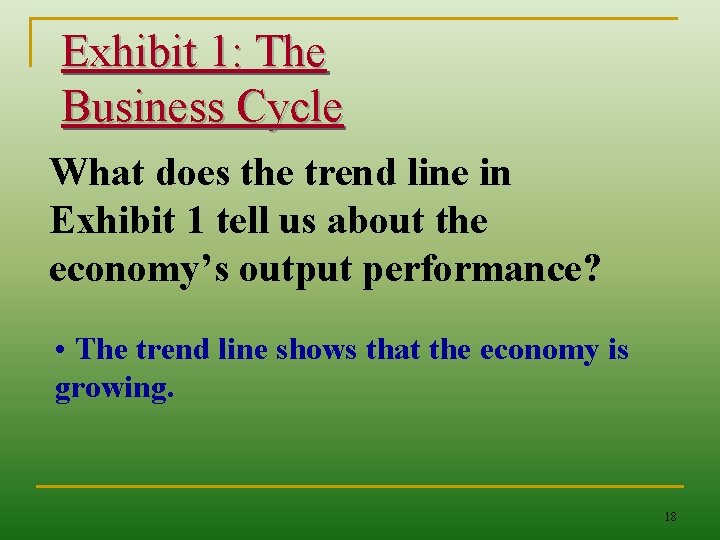 Exhibit 1: The Business Cycle

What does the trend line in Exhibit 1 tell us about the economy’s output performance?

• The trend line shows that the economy is growing.

18